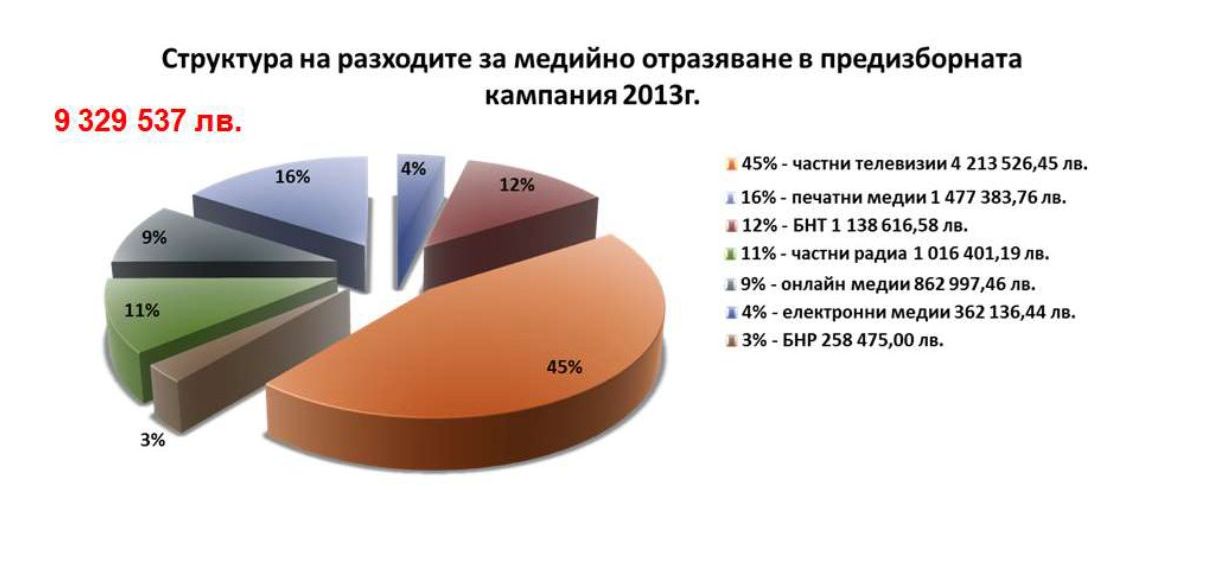 Структура на разходите за медийно отразяване в предизборната кампания 2013г.

9 329 537 лв.

16%

4%

12%

9%

11%

45%

3%

45% - частни телевизии 4 213 526,45 лв.
16% - печатни медии 1 477 383,76 лв.
12% - БНТ 1 138 616,58 лв.
11% - частни радиа 1 016 401,19 лв.
9% - онлайн медии 862 997,46 лв.
4% - електронни медии 362 136,44 лв.
3% - БНР 258 475,00 лв.